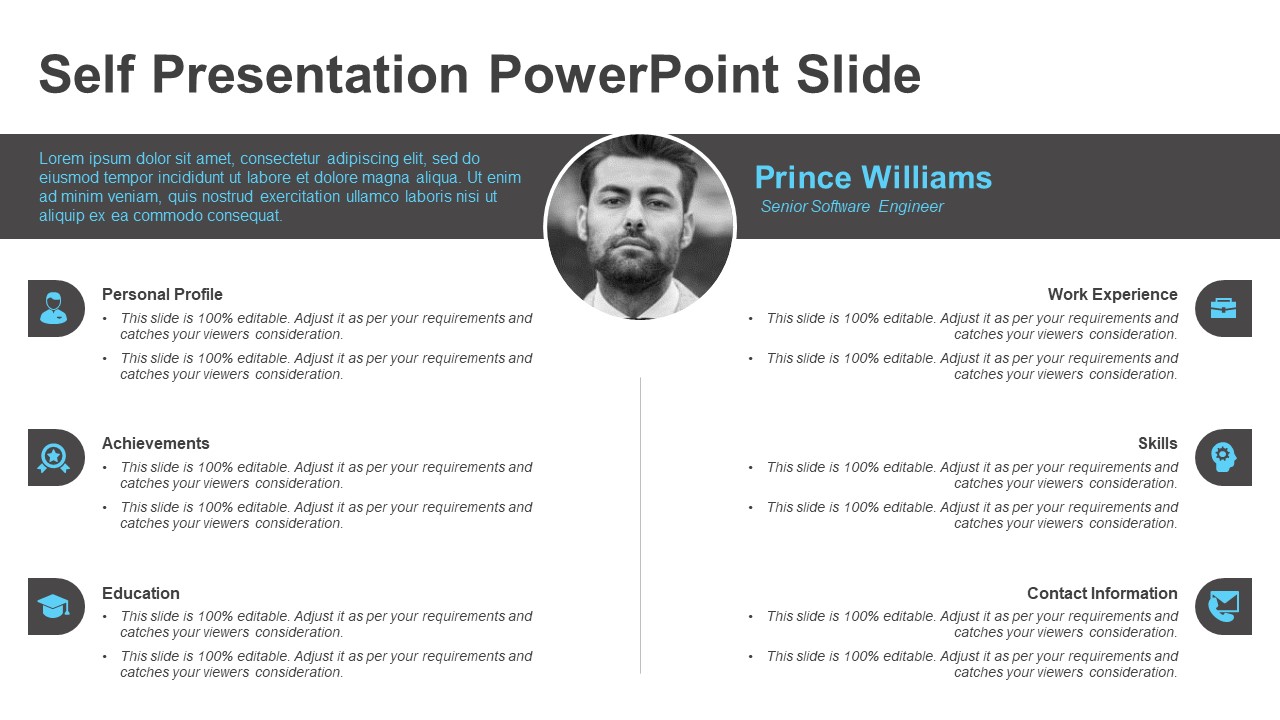 Self Presentation PowerPoint Slide

Lorem ipsum dolor sit amet, consectetur adipiscing elit, sed do eiusmod tempor incididunt ut labore et dolore magna aliqua. Ut enim ad minim veniam, quis nostrud exercitation ullamco laboris nisi ut aliquip ex ea commodo consequat.

Prince Williams
Senior Software Engineer

Personal Profile
• This slide is 100% editable. Adjust it as per your requirements and catches your viewers consideration.
• This slide is 100% editable. Adjust it as per your requirements and catches your viewers consideration.

Achievements
• This slide is 100% editable. Adjust it as per your requirements and catches your viewers consideration.
• This slide is 100% editable. Adjust it as per your requirements and catches your viewers consideration.

Education
• This slide is 100% editable. Adjust it as per your requirements and catches your viewers consideration.
• This slide is 100% editable. Adjust it as per your requirements and catches your viewers consideration.

Work Experience
• This slide is 100% editable. Adjust it as per your requirements and catches your viewers consideration.
• This slide is 100% editable. Adjust it as per your requirements and catches your viewers consideration.

Skills
• This slide is 100% editable. Adjust it as per your requirements and catches your viewers consideration.
• This slide is 100% editable. Adjust it as per your requirements and catches your viewers consideration.

Contact Information
• This slide is 100% editable. Adjust it as per your requirements and catches your viewers consideration.
• This slide is 100% editable. Adjust it as per your requirements and catches your viewers consideration.